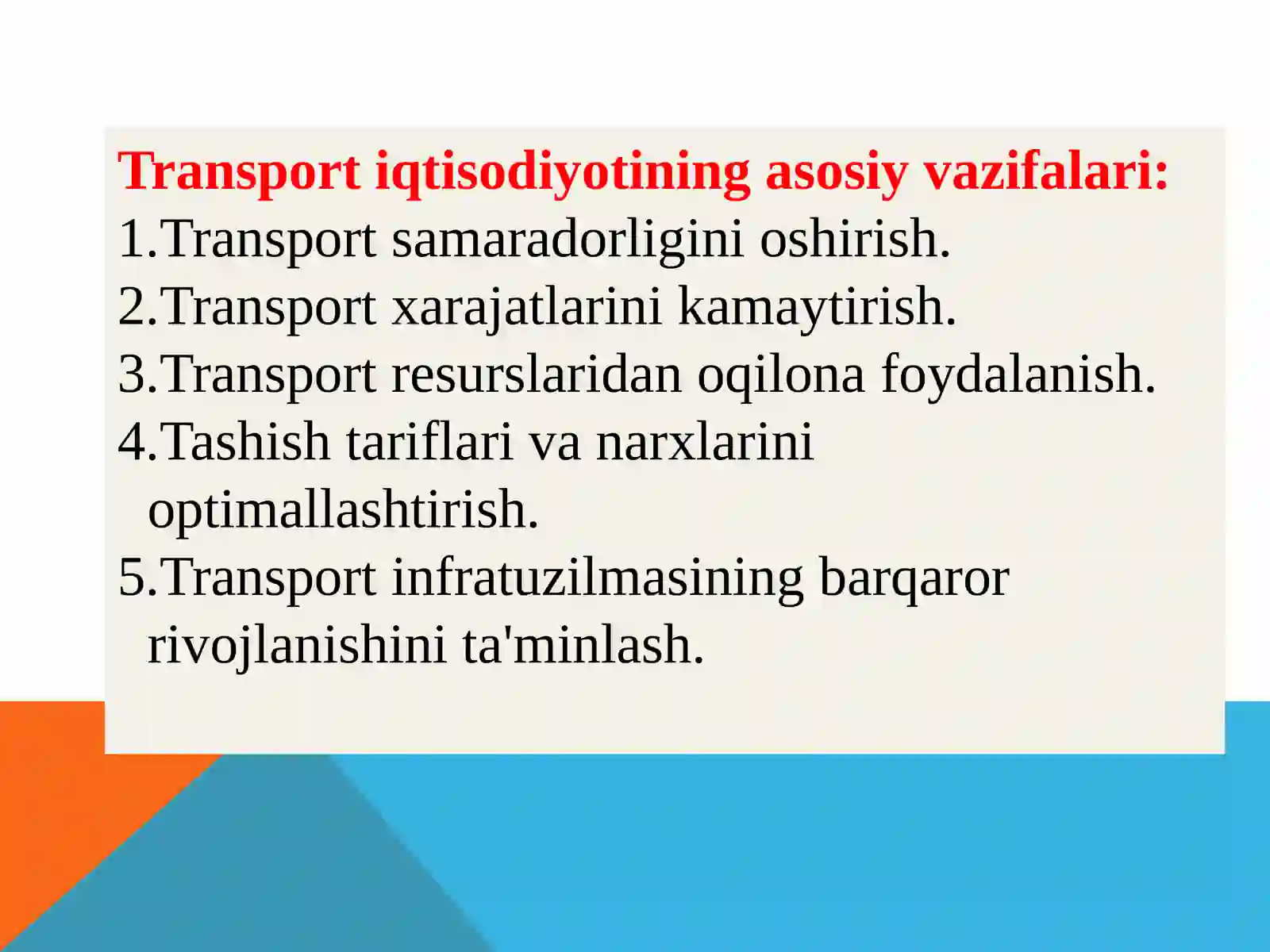 Transport iqtisodiyotining asosiy vazifalari:
1.Transport samaradorligini oshirish.
2.Transport xarajatlarini kamaytirish.
3.Transport resurslaridan oqilona foydalanish.
4.Tashish tariflari va narxlarini optimallashtirish.
5.Transport infratuzilmasining barqaror rivojlanishini ta'minlash.